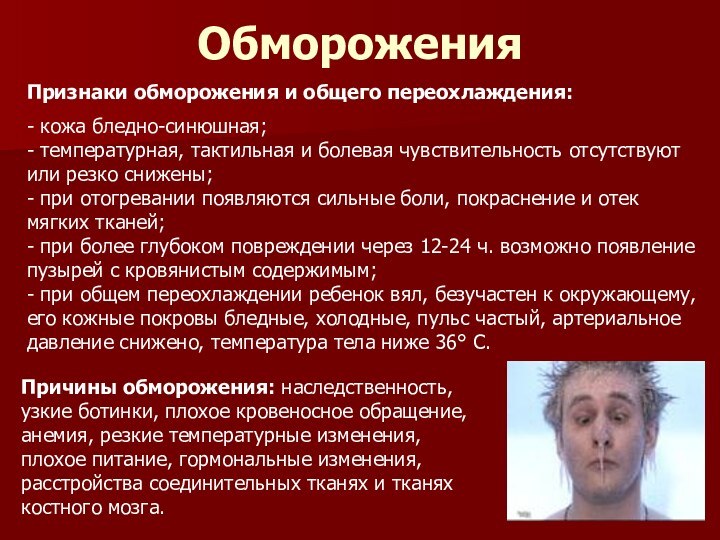 Обморожения

Признаки обморожения и общего переохлаждения:

- кожа бледно-синюшная;
- температурная, тактильная и болевая чувствительность отсутствуют или резко снижены;
- при отогревании появляются сильные боли, покраснение и отек мягких тканей;
- при более глубоком повреждении через 12-24 ч. возможно появление пузырей с кровянистым содержимым;
- при общем переохлаждении ребенок вял, безучастен к окружающему, его кожные покровы бледные, холодные, пульс частый, артериальное давление снижено, температура тела ниже 36° С.

Причины обморожения: наследственность, узкие ботинки, плохое кровеносное обращение, анемия, резкие температурные изменения, плохое питание, гормональные изменения, расстройства соединительных тканях и тканях костного мозга.